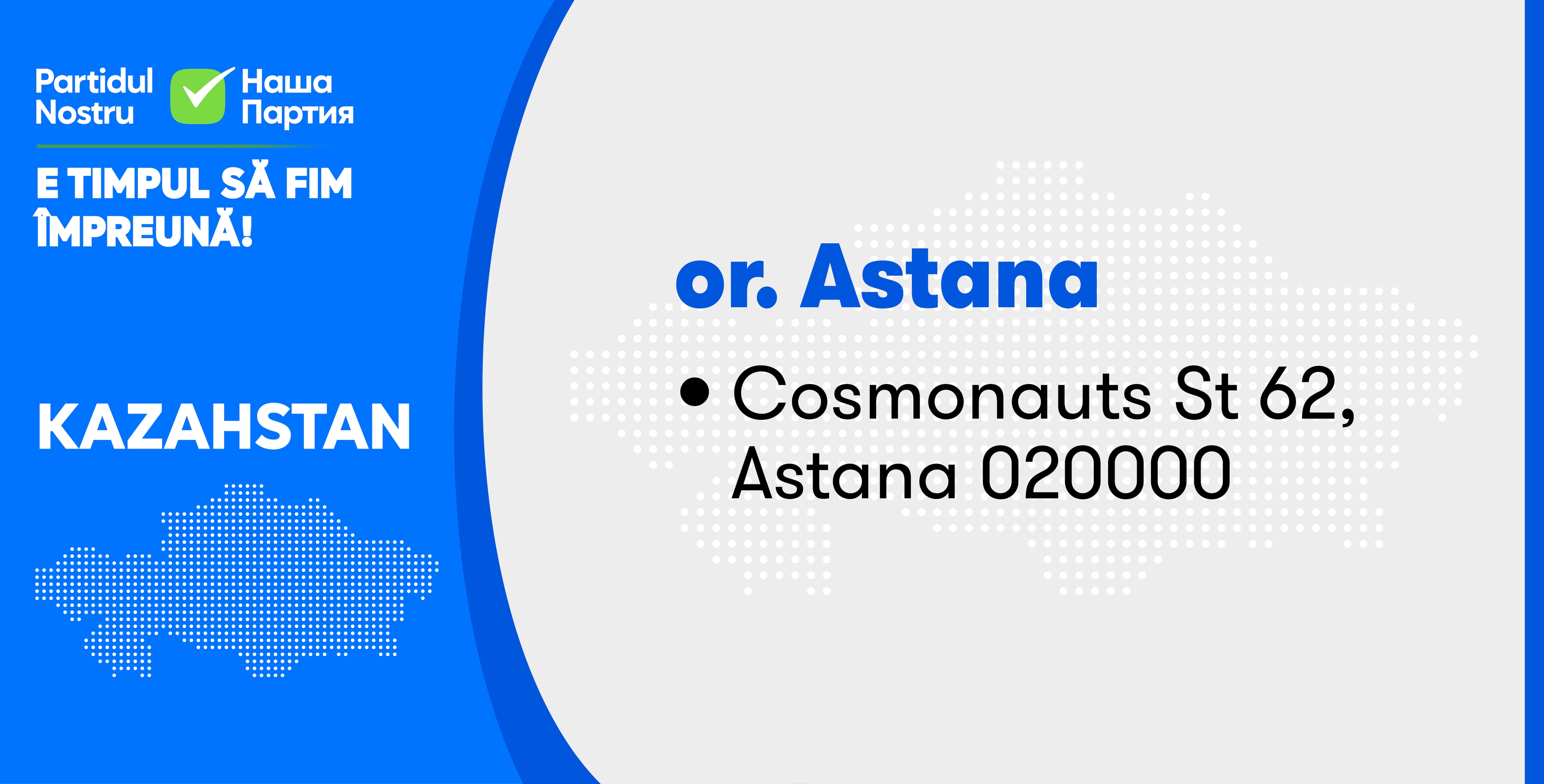 Partidul Nostru
Наша Партия

E TIMPUL SĂ FIM ÎMPREUNĂ!

KAZAHSTAN

or. Astana

• Cosmonauts St 62, Astana 020000